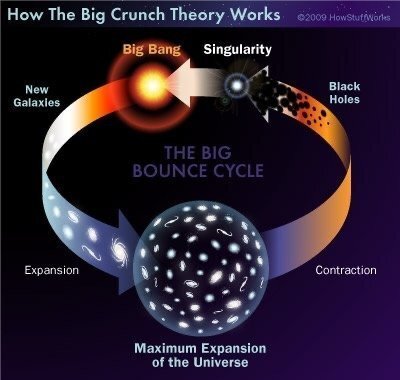 How The Big Crunch Theory Works ©2009 HowStuffWorks

Big Bang

Singularity

New Galaxies

Black Holes

THE BIG BOUNCE CYCLE

Expansion

Contraction

Maximum Expansion of the Universe